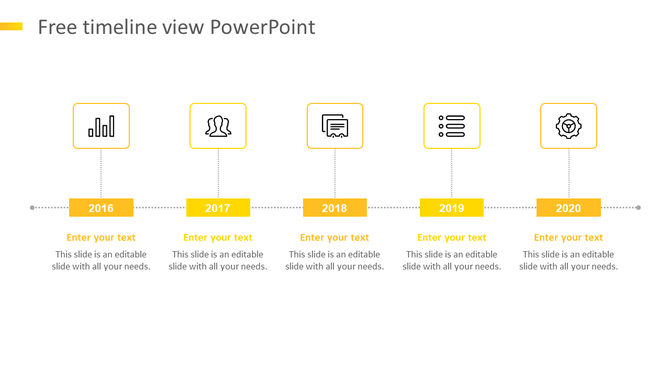 Free timeline view PowerPoint

2016

Enter your text

This slide is an editable slide with all your needs.

2017

Enter your text

This slide is an editable slide with all your needs.

2018

Enter your text

This slide is an editable slide with all your needs.

2019

Enter your text

This slide is an editable slide with all your needs.

2020

Enter your text

This slide is an editable slide with all your needs.